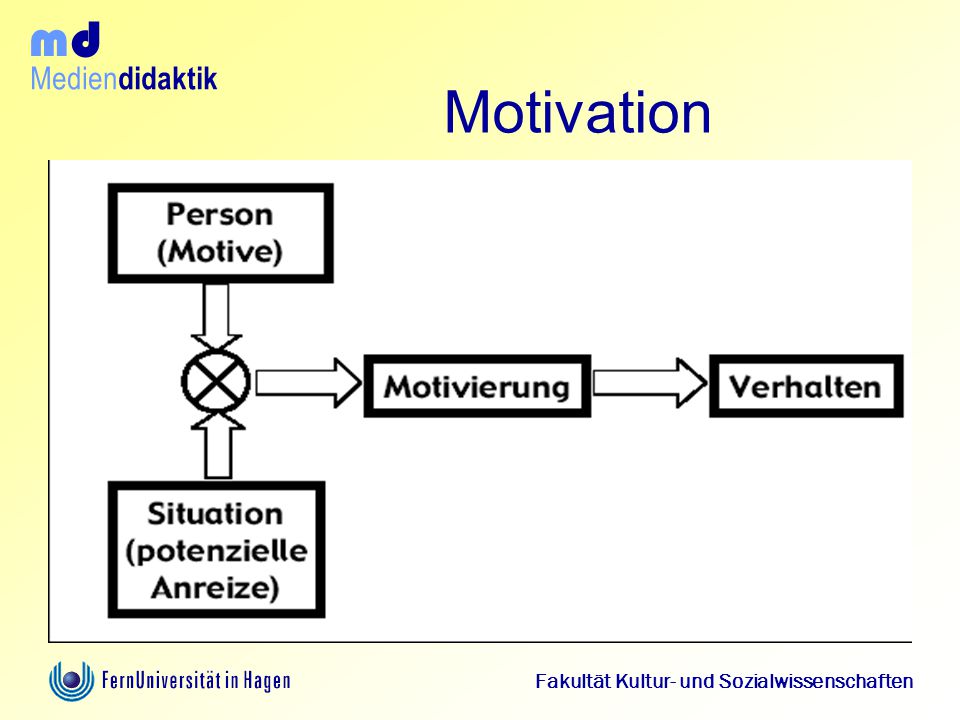 md
Mediendidaktik

Motivation

Person
(Motive)

Motivierung

Verhalten

Situation
(potenzielle
Anreize)

FernUniversität in Hagen

Fakultät Kultur- und Sozialwissenschaften